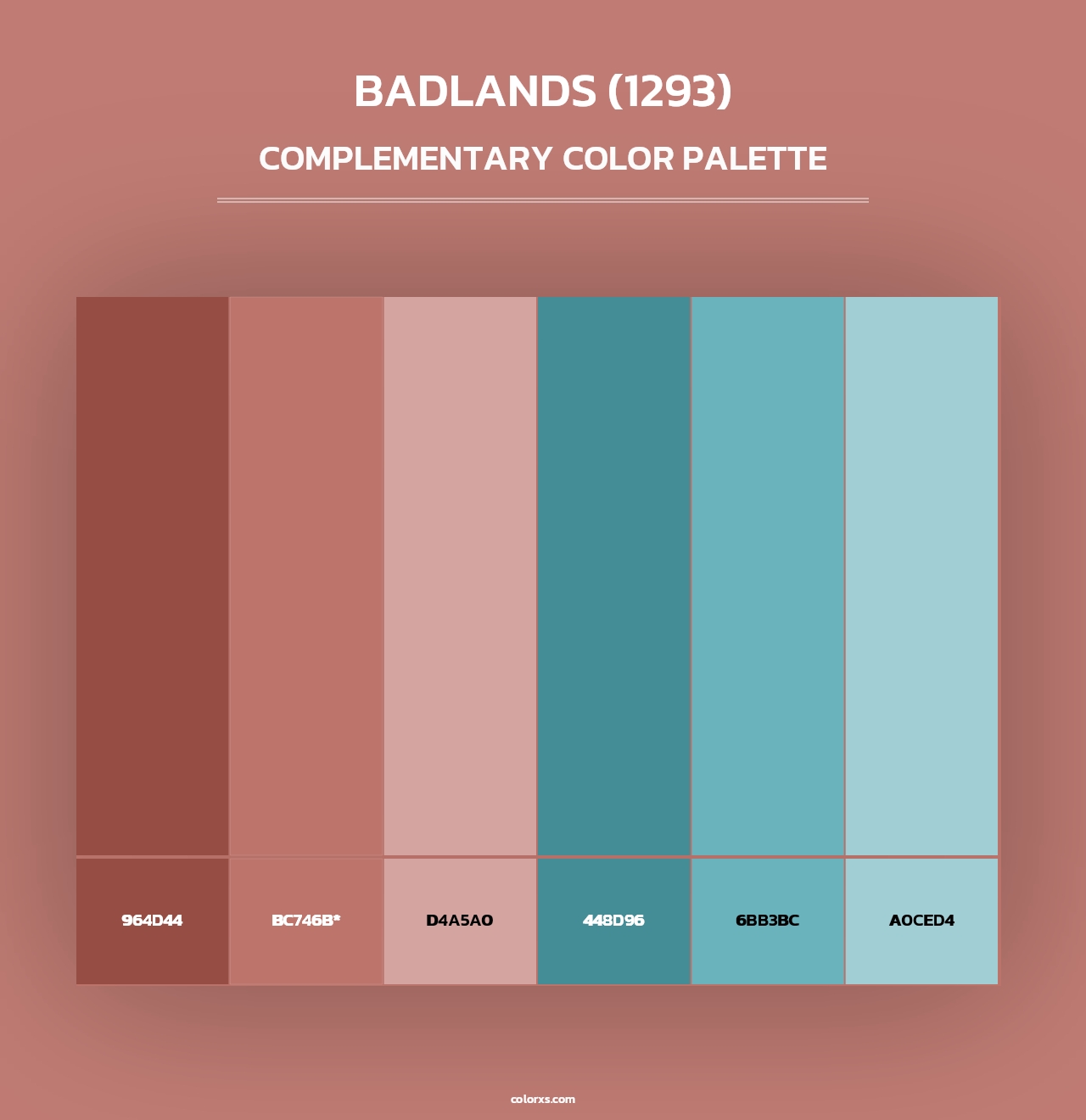 BADLANDS (1293)

COMPLEMENTARY COLOR PALETTE

964D44

BC746B*

D4A5A0

448D96

6BB3BC

A0CED4

colorxs.com